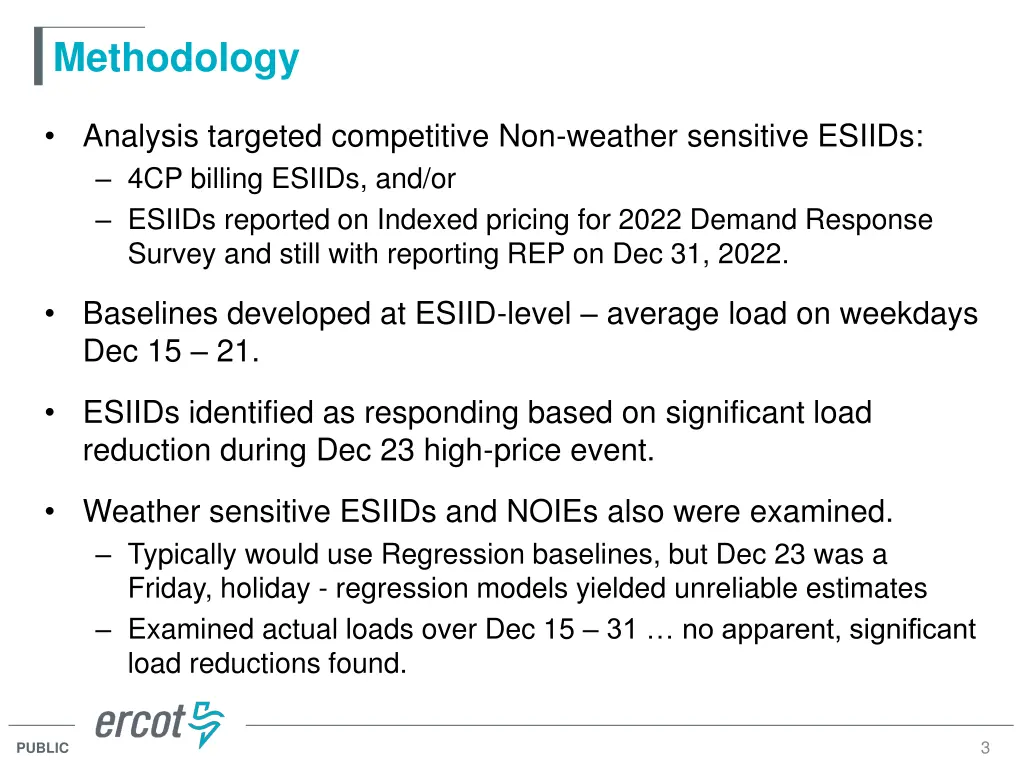 Methodology

• Analysis targeted competitive Non-weather sensitive ESIIDs:
– 4CP billing ESIIDs, and/or
– ESIIDs reported on Indexed pricing for 2022 Demand Response Survey and still with reporting REP on Dec 31, 2022.

• Baselines developed at ESIID-level – average load on weekdays Dec 15 – 21.

• ESIIDs identified as responding based on significant load reduction during Dec 23 high-price event.

• Weather sensitive ESIIDs and NOIEs also were examined.
– Typically would use Regression baselines, but Dec 23 was a Friday, holiday - regression models yielded unreliable estimates
– Examined actual loads over Dec 15 – 31 … no apparent, significant load reductions found.

ercot

PUBLIC

3